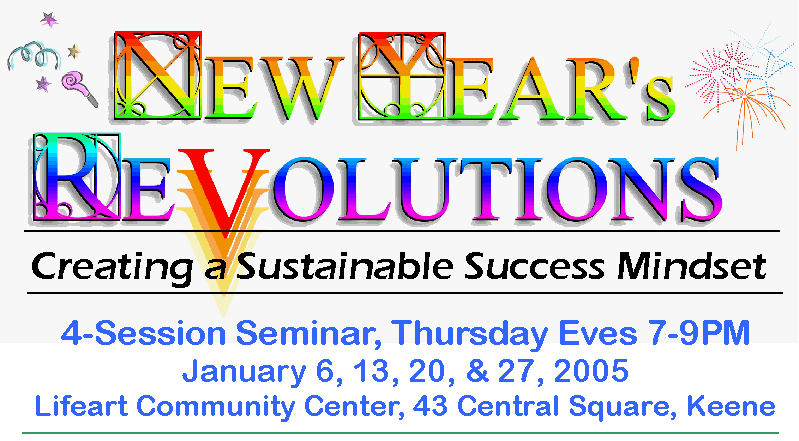 NEW YEAR's REVOLUTIONS

Creating a Sustainable Success Mindset

4-Session Seminar, Thursday Eves 7-9PM
January 6, 13, 20, & 27, 2005
Lifeart Community Center, 43 Central Square, Keene